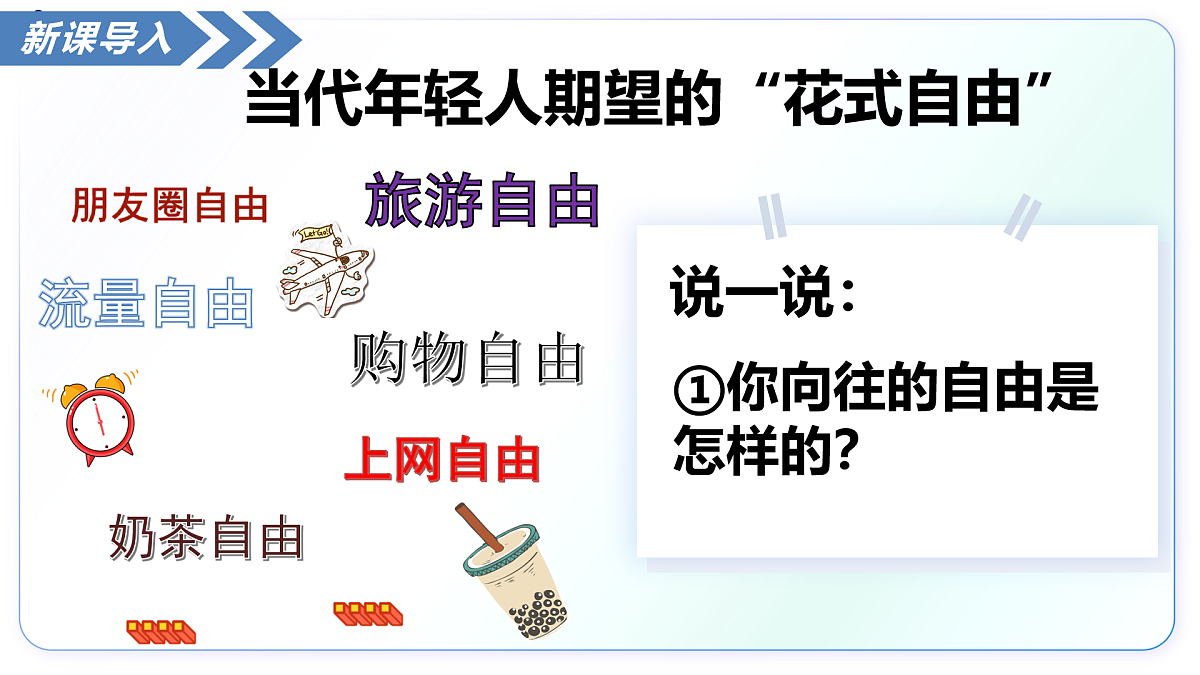 新课导入

当代年轻人期望的“花式自由”

朋友圈自由

旅游自由

Let's Go!

流量自由

购物自由

上网自由

奶茶自由

说一说：

①你向往的自由是怎样的?